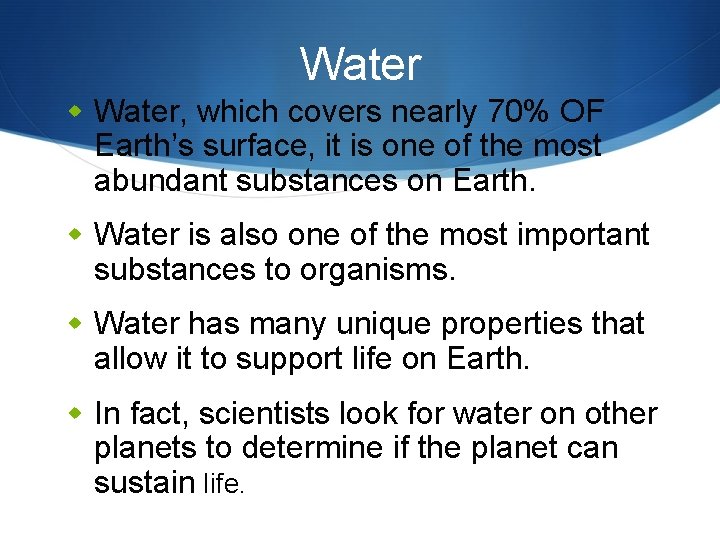 Water

Water, which covers nearly 70% OF Earth's surface, it is one of the most abundant substances on Earth.

Water is also one of the most important substances to organisms.

Water has many unique properties that allow it to support life on Earth.

In fact, scientists look for water on other planets to determine if the planet can sustain life.